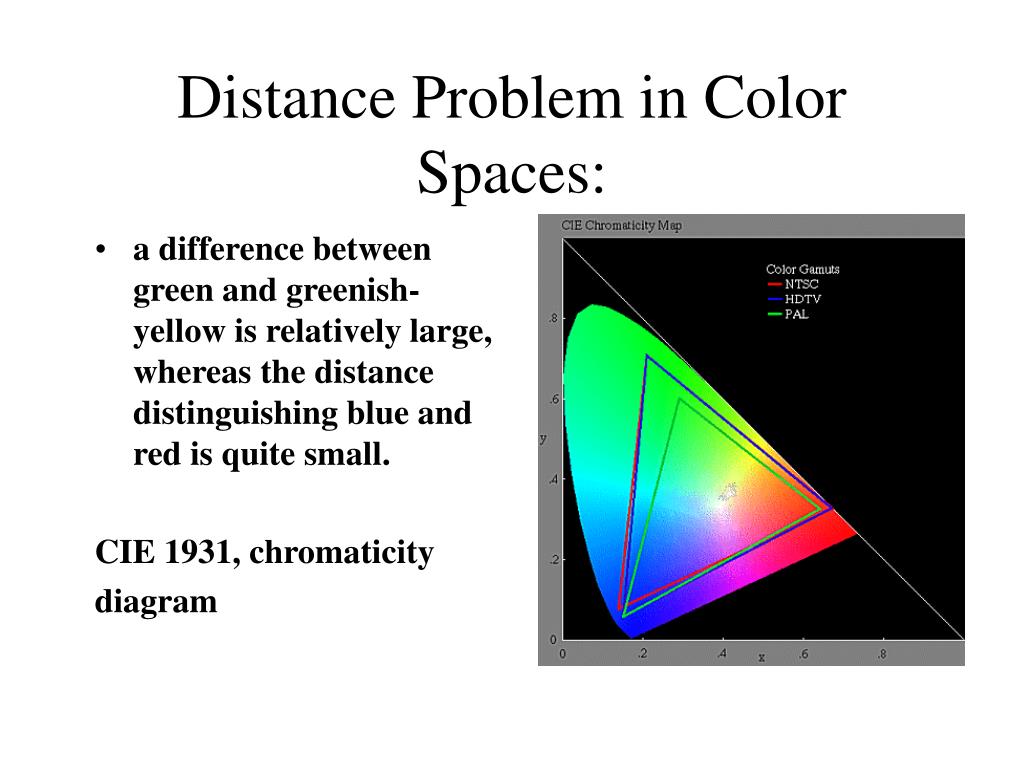 Distance Problem in Color Spaces:

• a difference between green and greenish-yellow is relatively large, whereas the distance distinguishing blue and red is quite small.

CIE 1931, chromaticity diagram

CIE Chromaticity Map

Color Gamuts
NTSC
HDTV
PAL

.8
.6
y
.4
.2
0
0
.2
.4
x
.6
.8